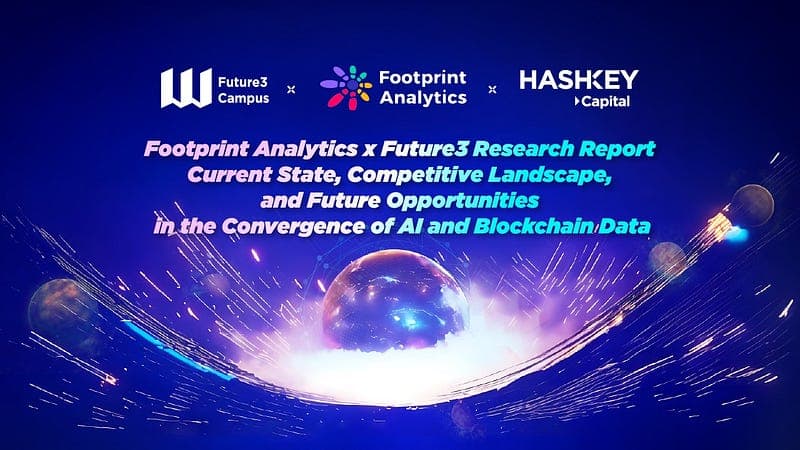 Future3 Campus × Footprint Analytics × HASHKEY Capital

Footprint Analytics x Future3 Research Report
Current State, Competitive Landscape, and Future Opportunities in the Convergence of AI and Blockchain Data